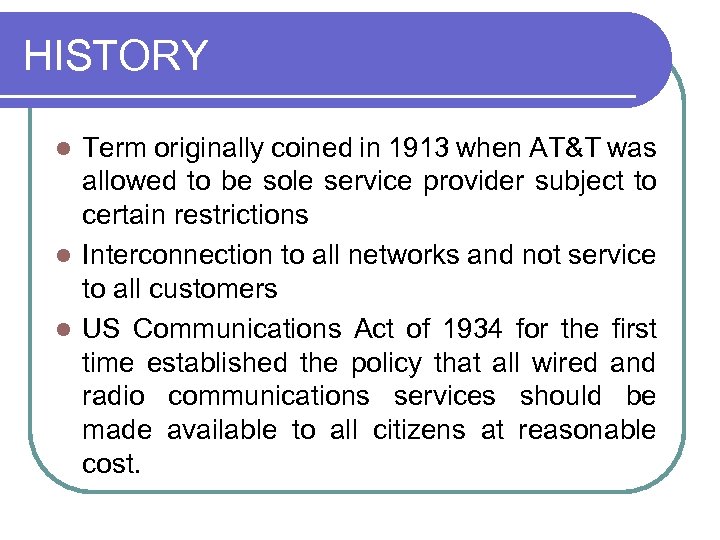 HISTORY

- Term originally coined in 1913 when AT&T was allowed to be sole service provider subject to certain restrictions
- Interconnection to all networks and not service to all customers
- US Communications Act of 1934 for the first time established the policy that all wired and radio communications services should be made available to all citizens at reasonable cost.